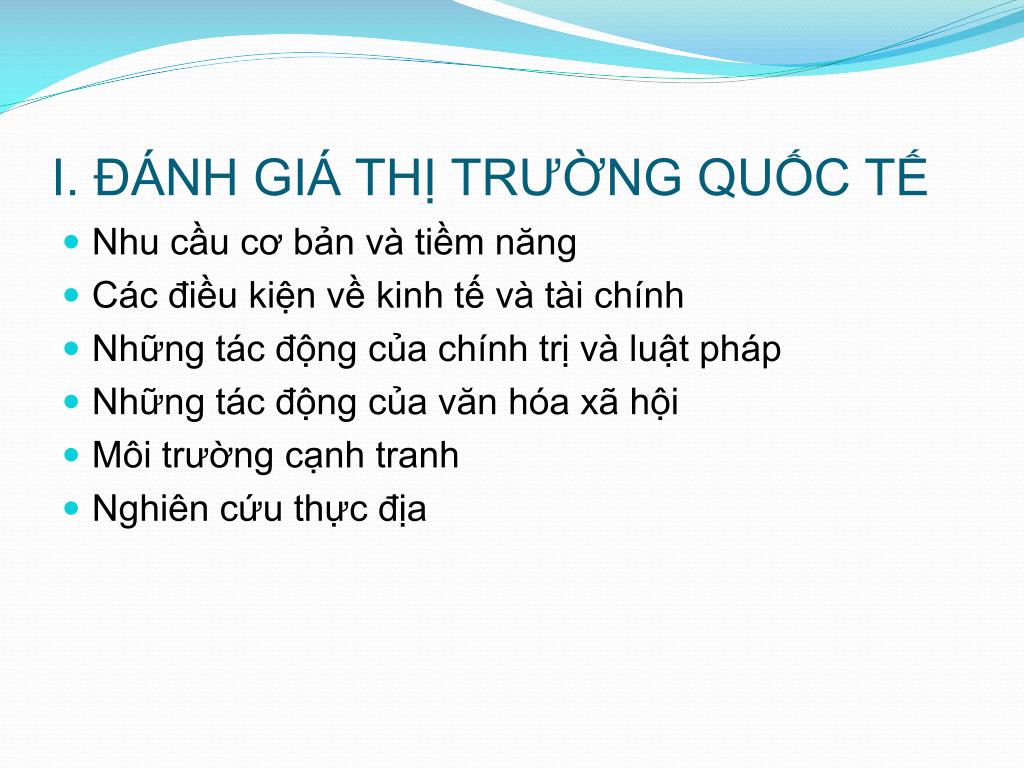 I. ĐÁNH GIÁ THỊ TRƯỜNG QUỐC TẾ

- Nhu cầu cơ bản và tiềm năng
- Các điều kiện về kinh tế và tài chính
- Những tác động của chính trị và luật pháp
- Những tác động của văn hóa xã hội
- Môi trường cạnh tranh
- Nghiên cứu thực địa